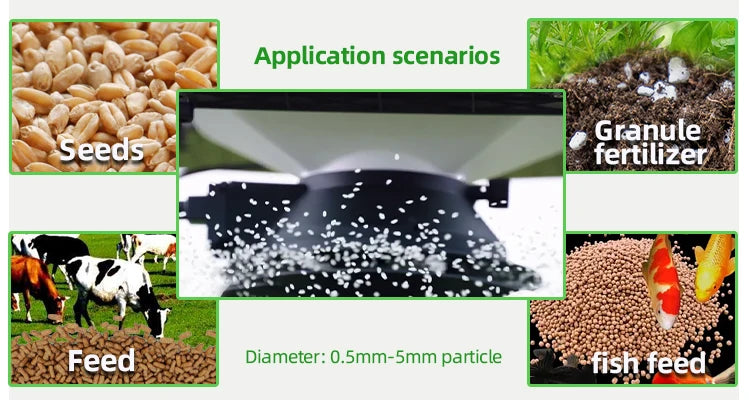 Application scenarios

Seeds

Granule fertilizer

Feed

Diameter: 0.5mm-5mm particle

fish feed